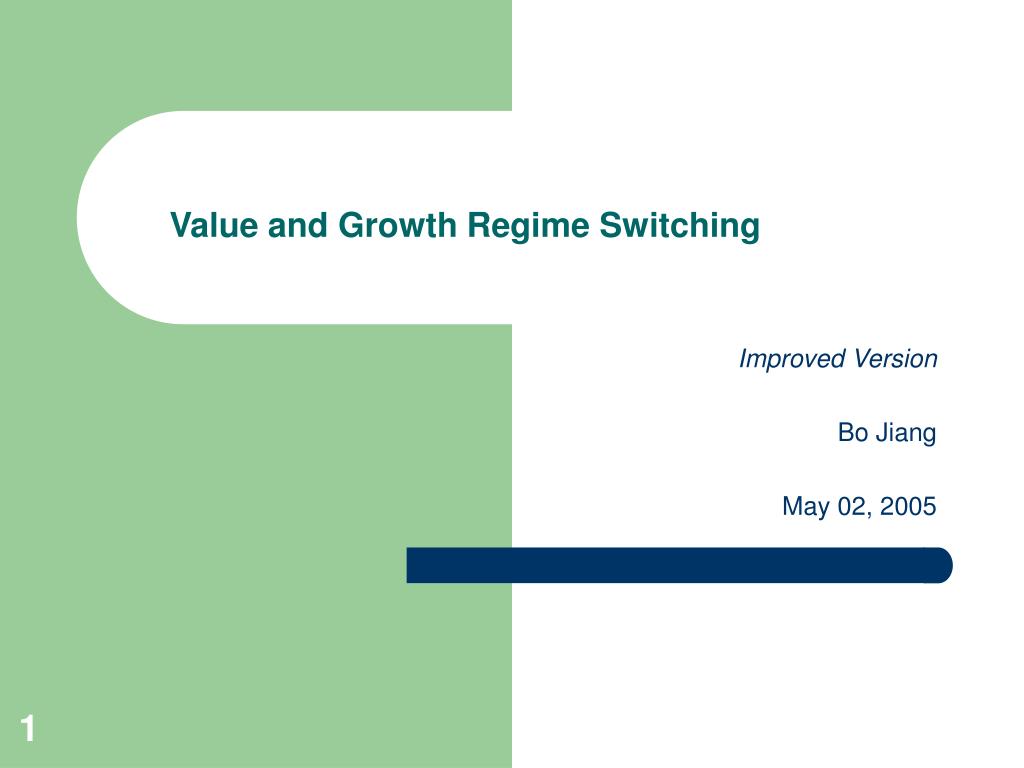 Value and Growth Regime Switching

Improved Version

Bo Jiang

May 02, 2005

1